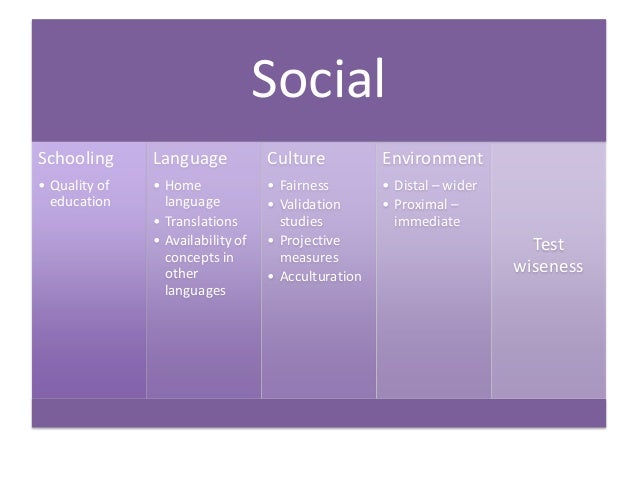 Social

Schooling
• Quality of education

Language
• Home language
• Translations
• Availability of concepts in other languages

Culture
• Fairness
• Validation studies
• Projective measures
• Acculturation

Environment
• Distal – wider
• Proximal – immediate

Test wiseness